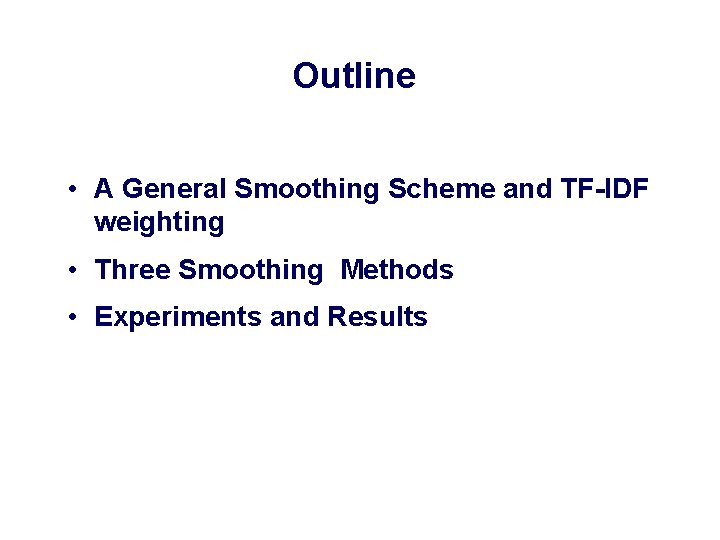 Outline

• A General Smoothing Scheme and TF-IDF weighting
• Three Smoothing Methods
• Experiments and Results